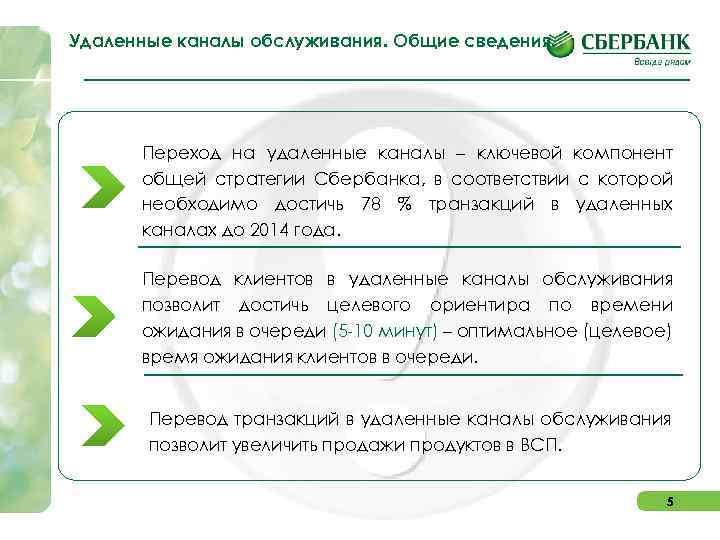 Удаленные каналы обслуживания. Общие сведения

СБЕРБАНК
Всегда рядом

Переход на удаленные каналы – ключевой компонент общей стратегии Сбербанка, в соответствии с которой необходимо достичь 78 % транзакций в удаленных каналах до 2014 года.

Перевод клиентов в удаленные каналы обслуживания позволит достичь целевого ориентира по времени ожидания в очереди (5-10 минут) – оптимальное (целевое) время ожидания клиентов в очереди.

Перевод транзакций в удаленные каналы обслуживания позволит увеличить продажи продуктов в ВСП.

5